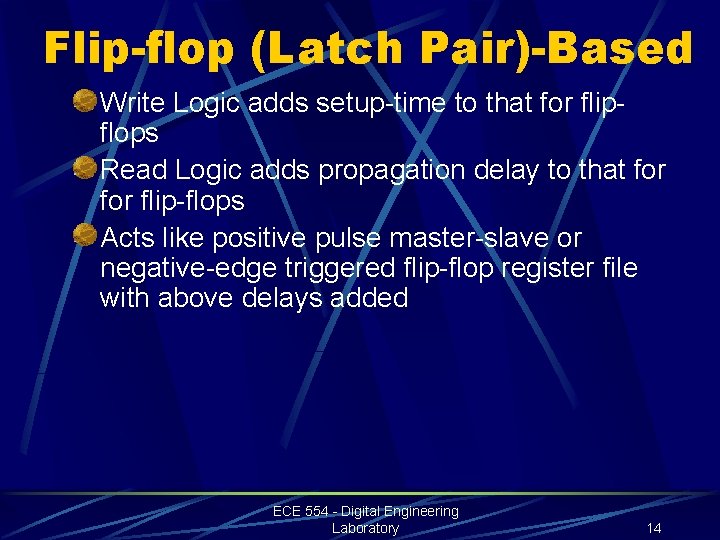 Flip-flop (Latch Pair)-Based

Write Logic adds setup-time to that for flip-flops

Read Logic adds propagation delay to that for for flip-flops

Acts like positive pulse master-slave or negative-edge triggered flip-flop register file with above delays added

ECE 554 - Digital Engineering Laboratory

14